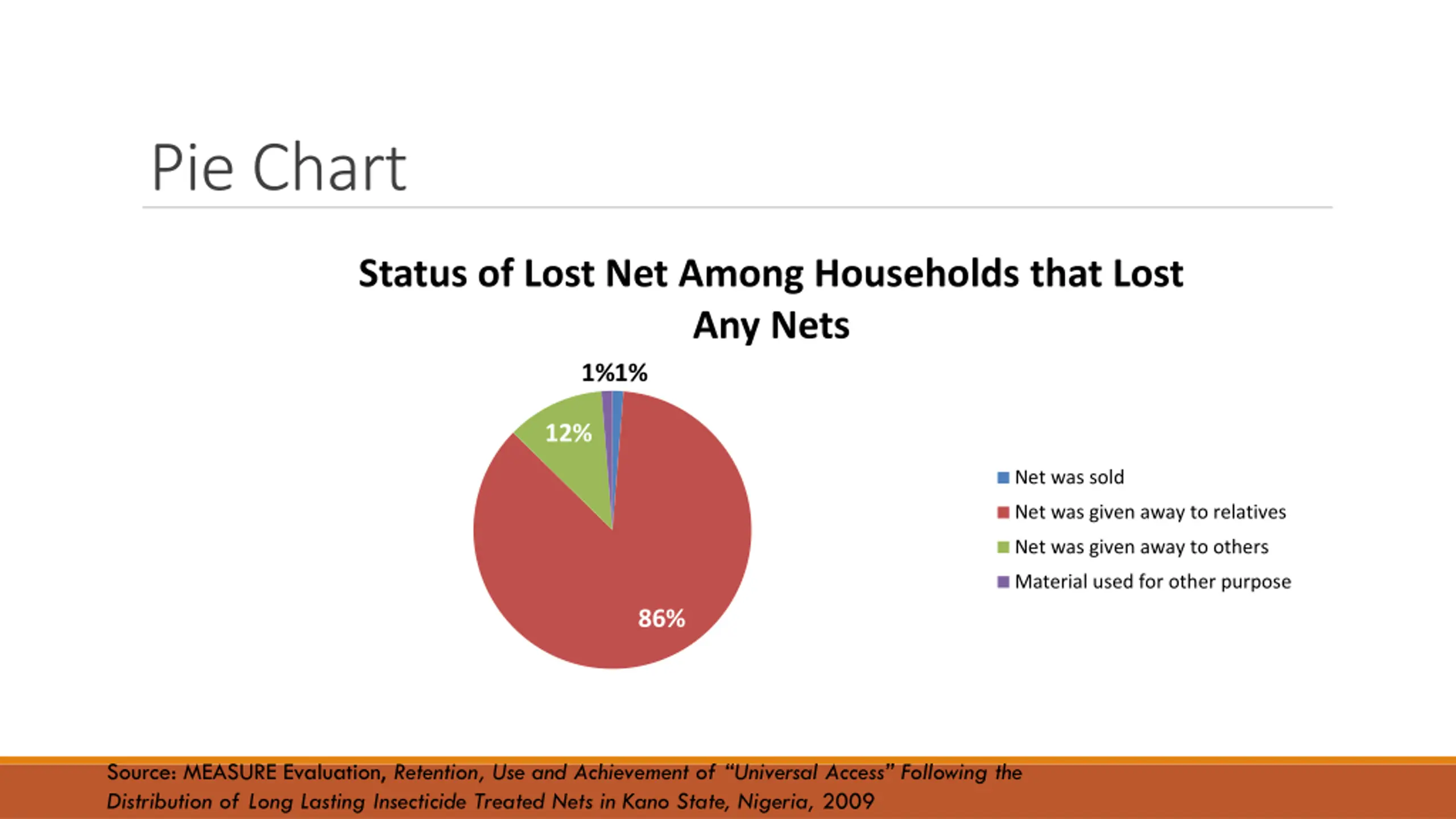 Pie Chart

Status of Lost Net Among Households that Lost Any Nets

1%1%

12%

86%

Net was sold
Net was given away to relatives
Net was given away to others
Material used for other purpose

Source: MEASURE Evaluation, Retention, Use and Achievement of "Universal Access" Following the Distribution of Long Lasting Insecticide Treated Nets in Kano State, Nigeria, 2009